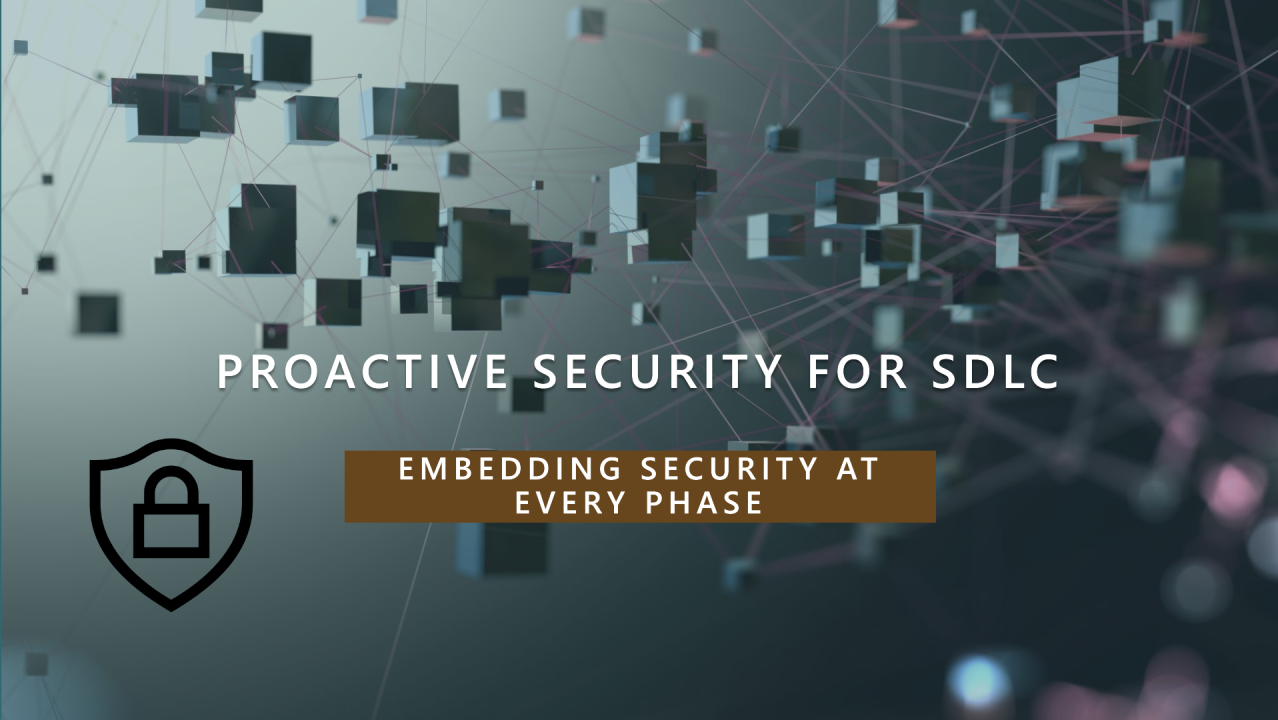 PROACTIVE SECURITY FOR SDLC

EMBEDDING SECURITY AT EVERY PHASE